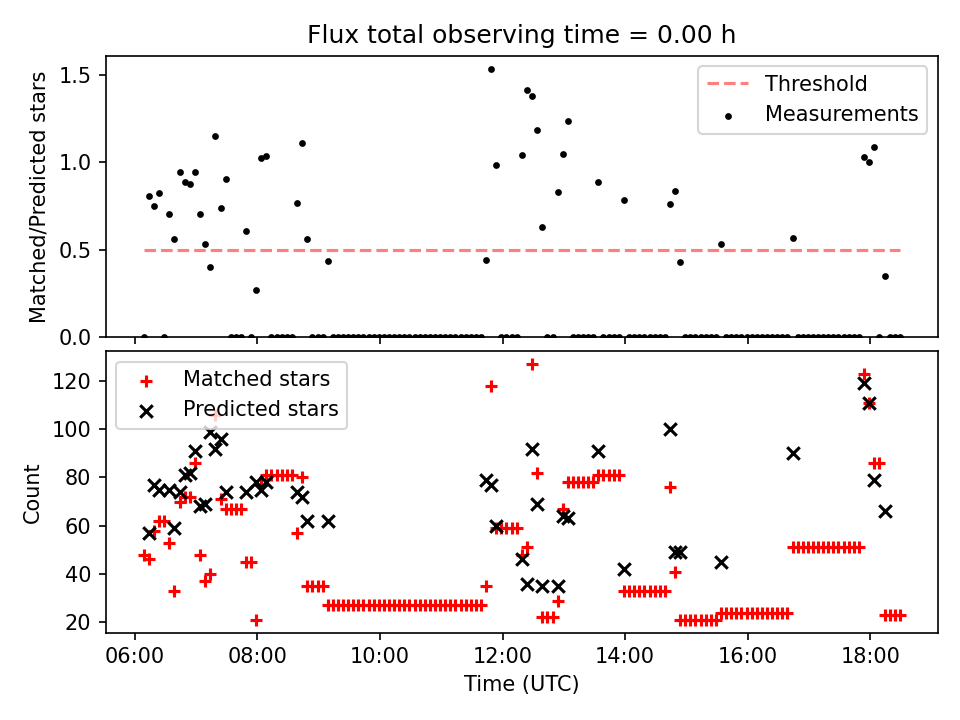 Flux total observing time = 0.00 h

Matched/Predicted stars

1.5
1.0
0.5
0.0

Threshold
Measurements

Count

120
100
80
60
40
20

Matched stars
Predicted stars

06:00
08:00
10:00
12:00
14:00
16:00
18:00

Time (UTC)